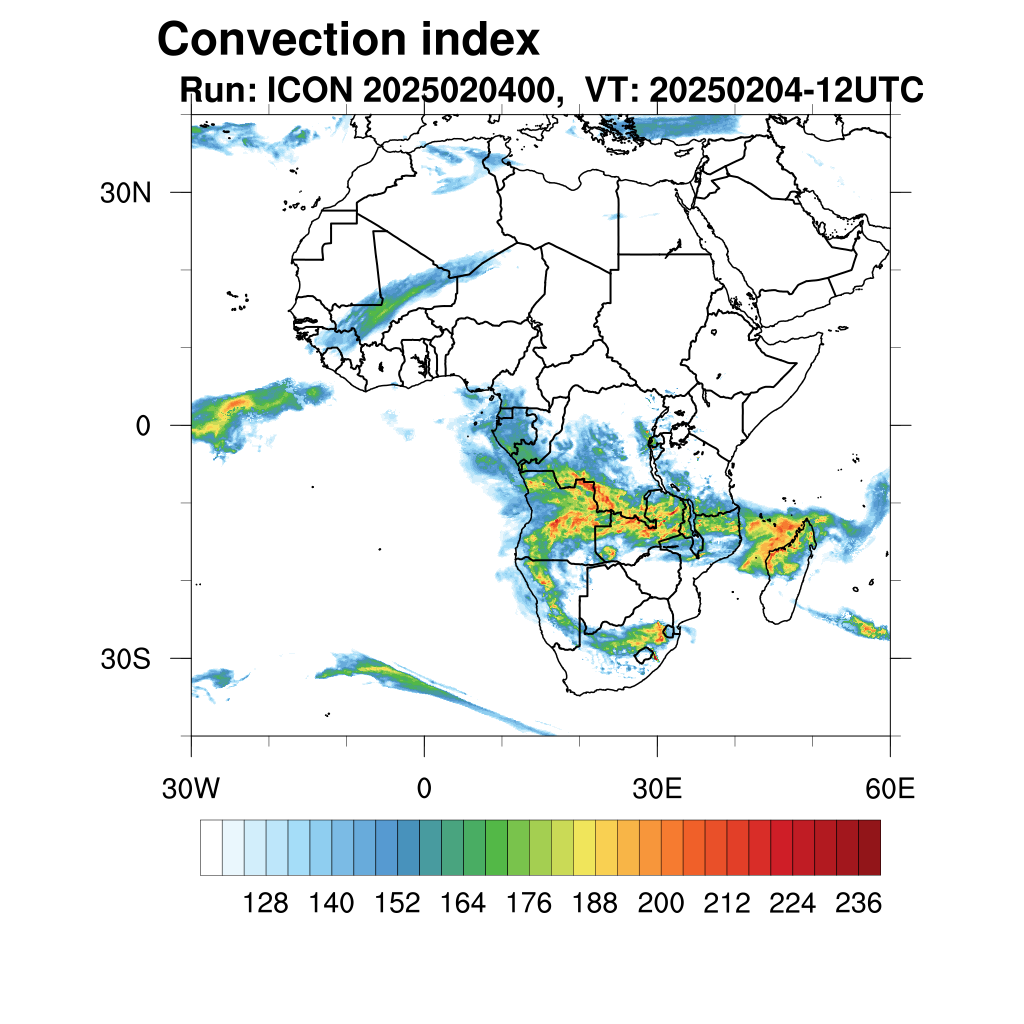 Convection index
Run: ICON 2025020400, VT: 20250204-12UTC

30N
0
30S

30W
0
30E
60E

128 140 152 164 176 188 200 212 224 236